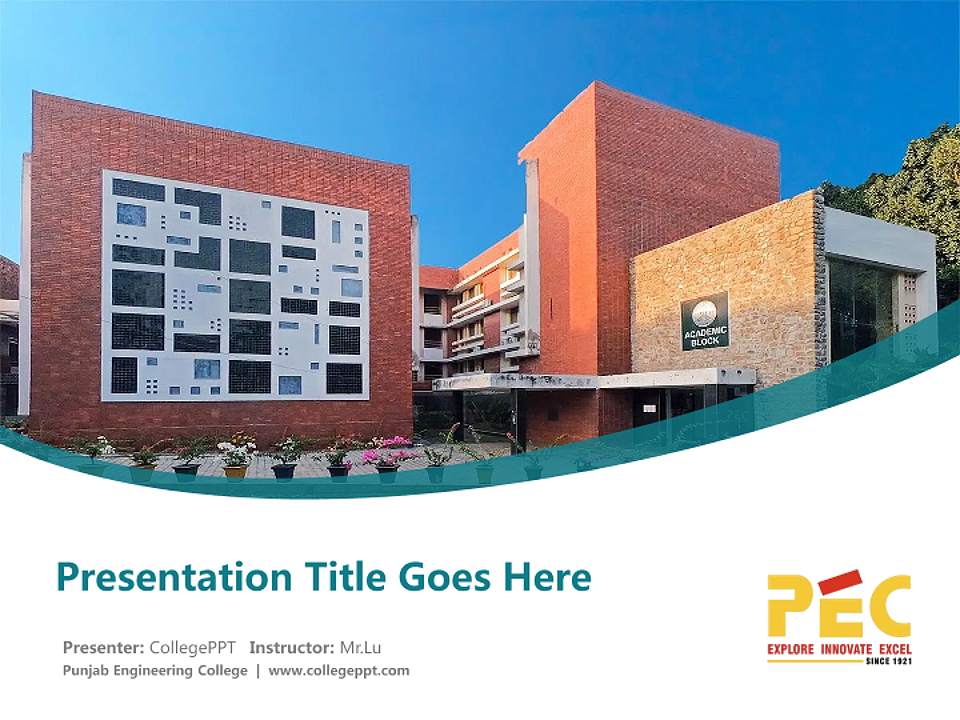 ACADEMIC BLOCK

Presentation Title Goes Here

Presenter: CollegePPT Instructor: Mr.Lu
Punjab Engineering College | www.collegeppt.com

PEC
EXPLORE INNOVATE EXCEL
SINCE 1921